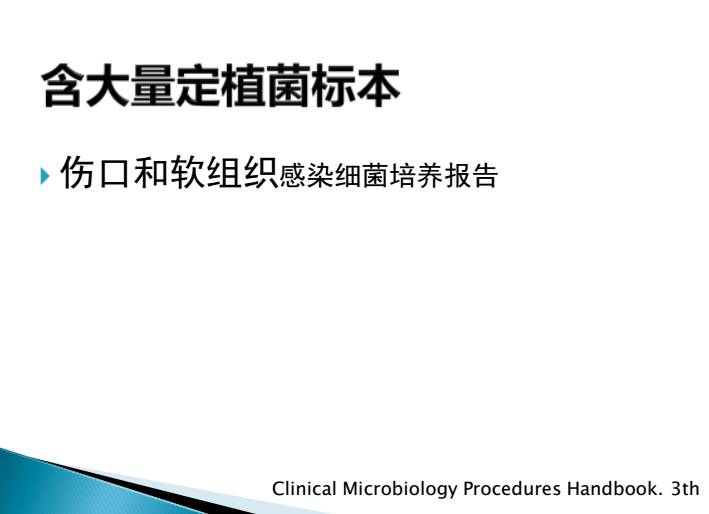 含大量定植菌标本

伤口和软组织感染细菌培养报告

Clinical Microbiology Procedures Handbook. 3th